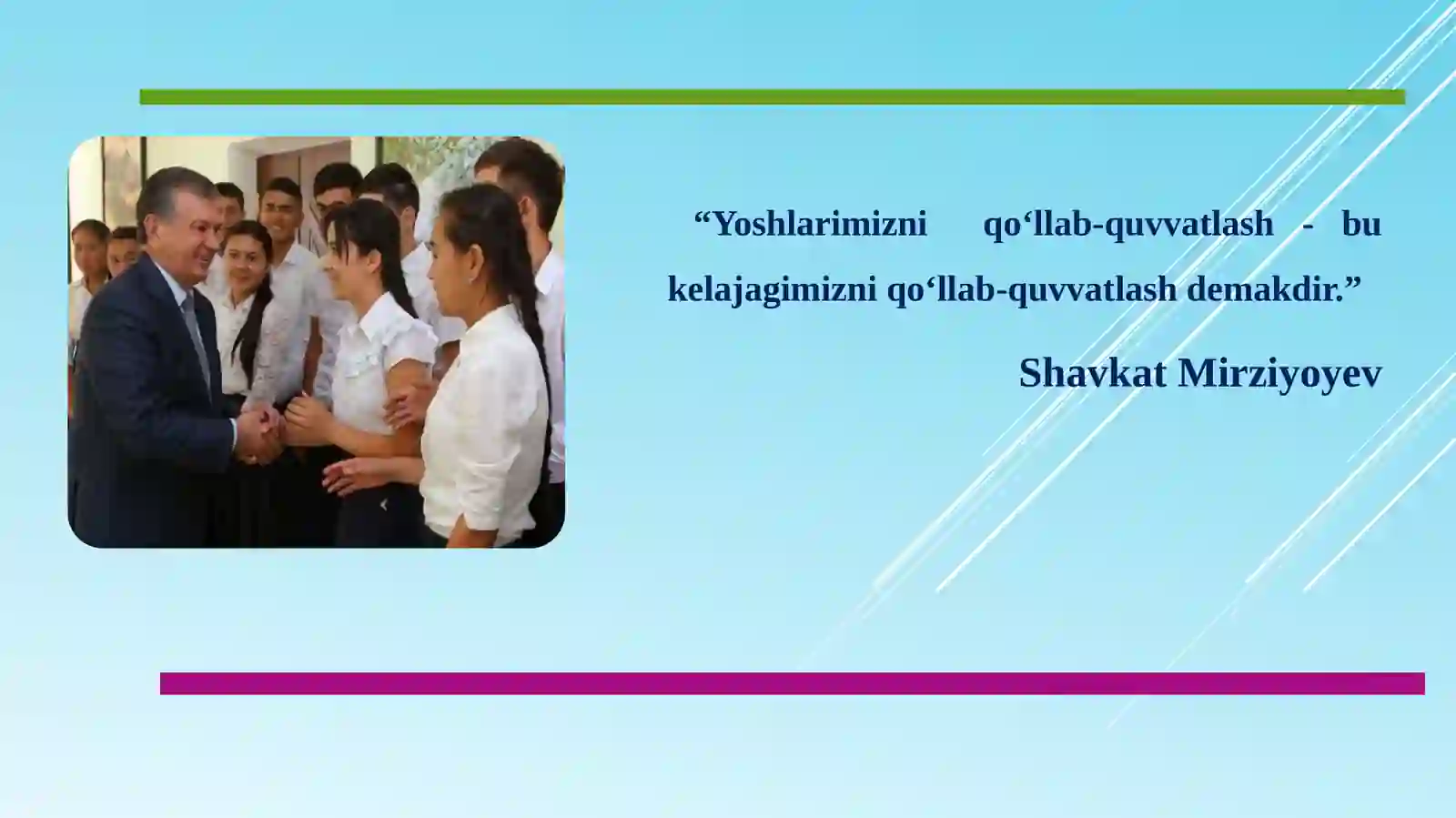 “Yoshlarimizni qo‘llab-quvvatlash - bu kelajagimizni qo‘llab-quvvatlash demakdir.”

Shavkat Mirziyoyev